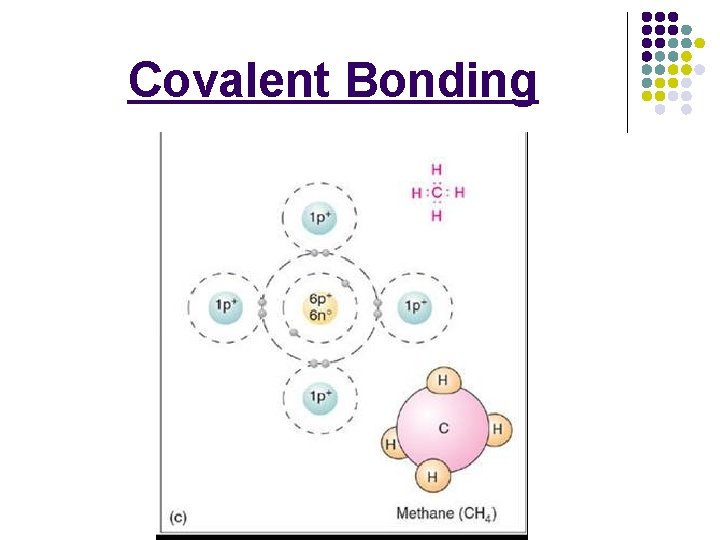 Covalent Bonding

H
H : C : H
H

$1p^+$

$1p^+$

$6p^+$
$6n^0$

$1p^+$

$1p^+$

H

C

H

H

H

(c)

Methane ($CH_4$)